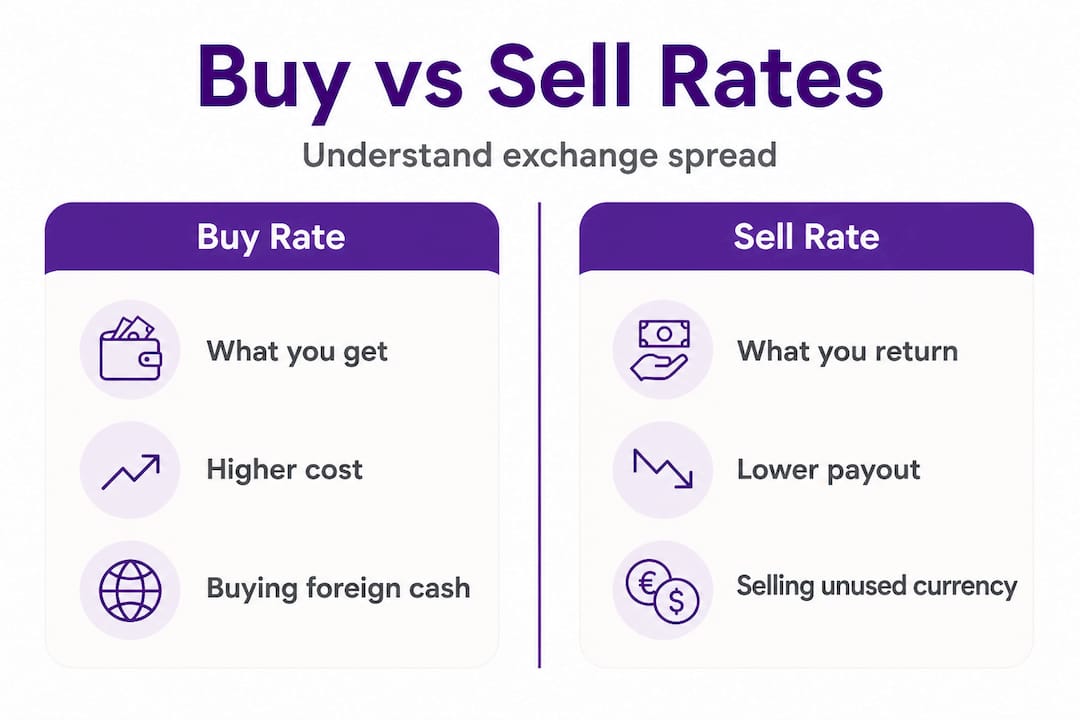 Buy vs Sell Rates

Understand exchange spread

Buy Rate

What you get

Higher cost

Buying foreign cash

Sell Rate

What you return

Lower payout

Selling unused currency